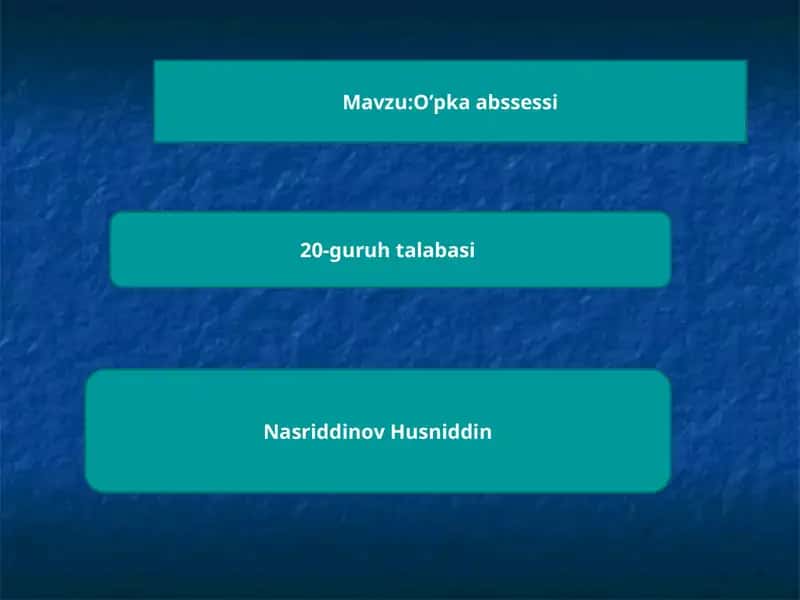 Mavzu:O‘pka abssessi

20-guruh talabasi

Nasriddinov Husniddin